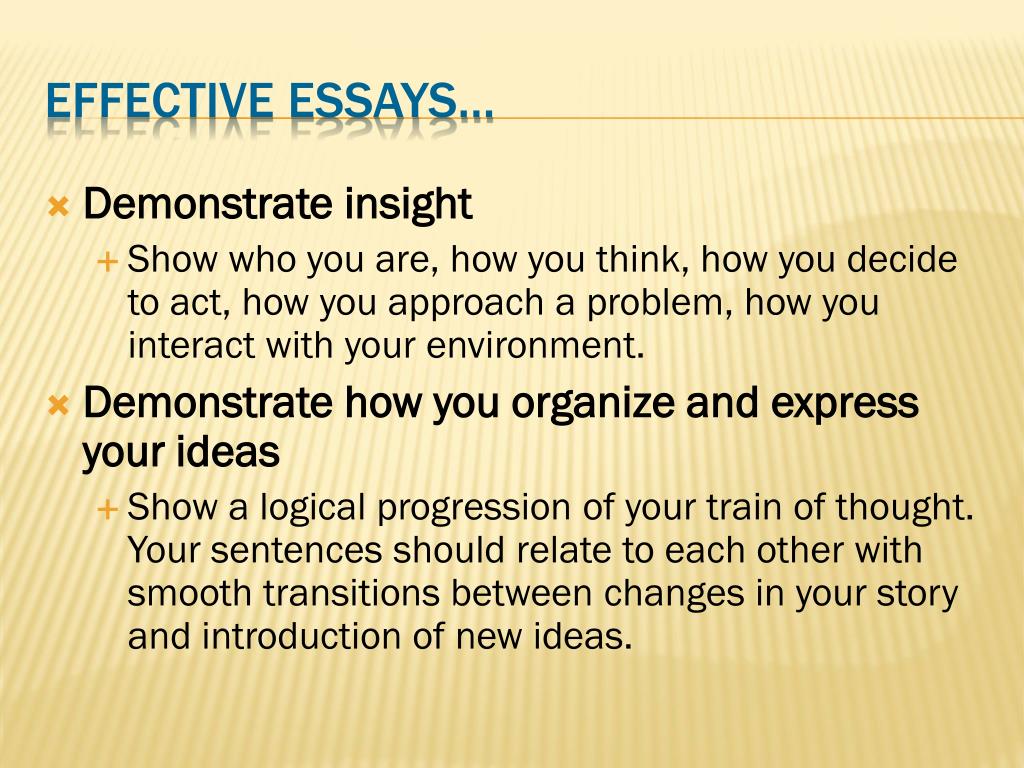 EFFECTIVE ESSAYS…

Demonstrate insight

Show who you are, how you think, how you decide to act, how you approach a problem, how you interact with your environment.

Demonstrate how you organize and express your ideas

Show a logical progression of your train of thought. Your sentences should relate to each other with smooth transitions between changes in your story and introduction of new ideas.